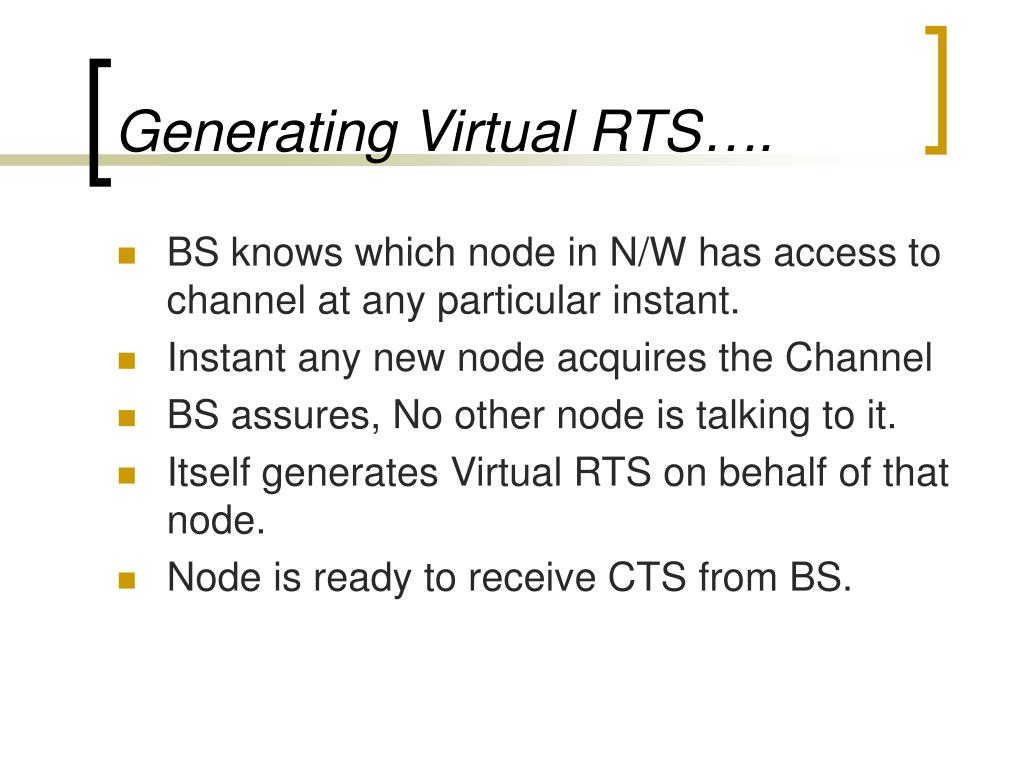 Generating Virtual RTS….

- BS knows which node in N/W has access to channel at any particular instant.
- Instant any new node acquires the Channel
- BS assures, No other node is talking to it.
- Itself generates Virtual RTS on behalf of that node.
- Node is ready to receive CTS from BS.